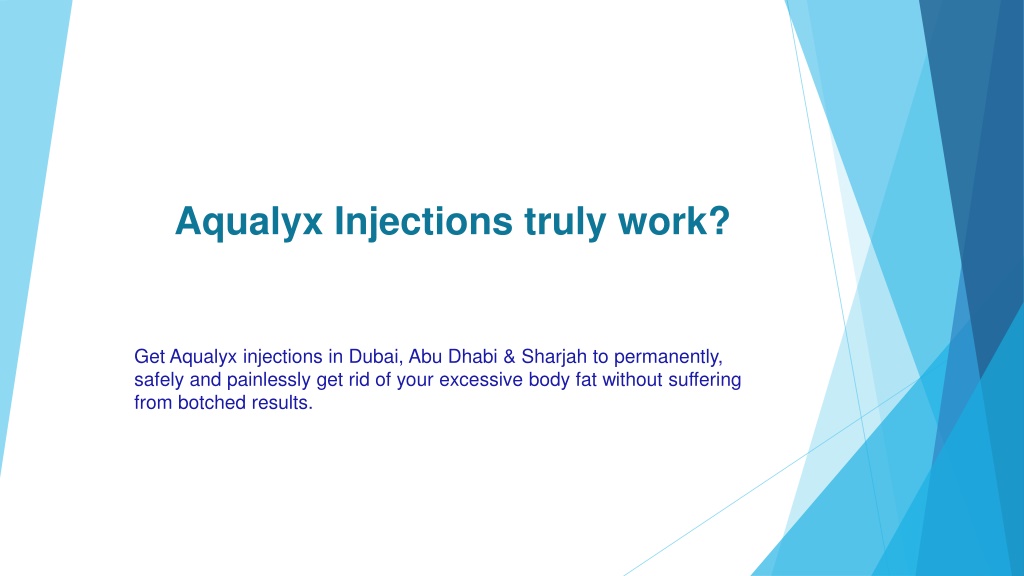 Aqualyx Injections truly work?

Get Aqualyx injections in Dubai, Abu Dhabi & Sharjah to permanently, safely and painlessly get rid of your excessive body fat without suffering from botched results.